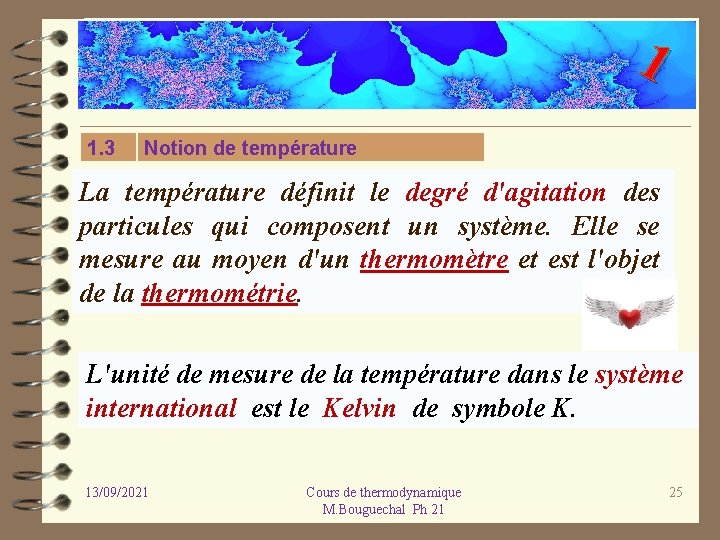 1

1.3 Notion de température

La température définit le degré d'agitation des particules qui composent un système. Elle se mesure au moyen d'un thermomètre et est l'objet de la thermométrie.

L'unité de mesure de la température dans le système international est le Kelvin de symbole K.

13/09/2021

Cours de thermodynamique
M.Bouguechal Ph 21

25